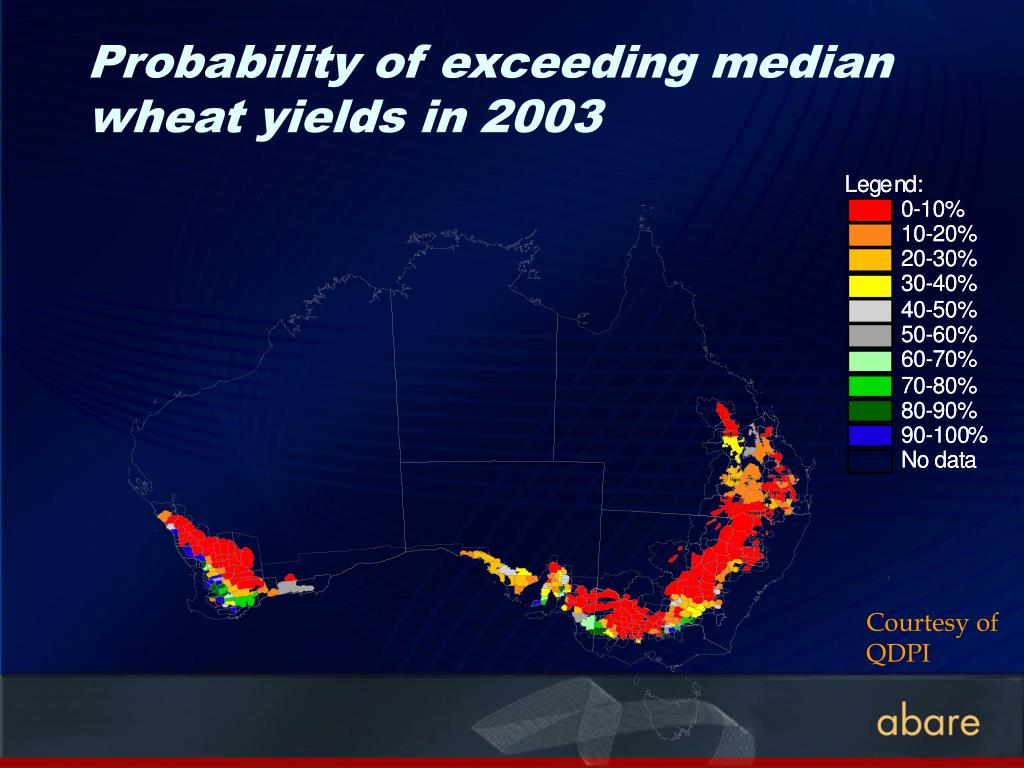 Probability of exceeding median wheat yields in 2003

Legend:
0-10%
10-20%
20-30%
30-40%
40-50%
50-60%
60-70%
70-80%
80-90%
90-100%
No data

Courtesy of QDPI

abare